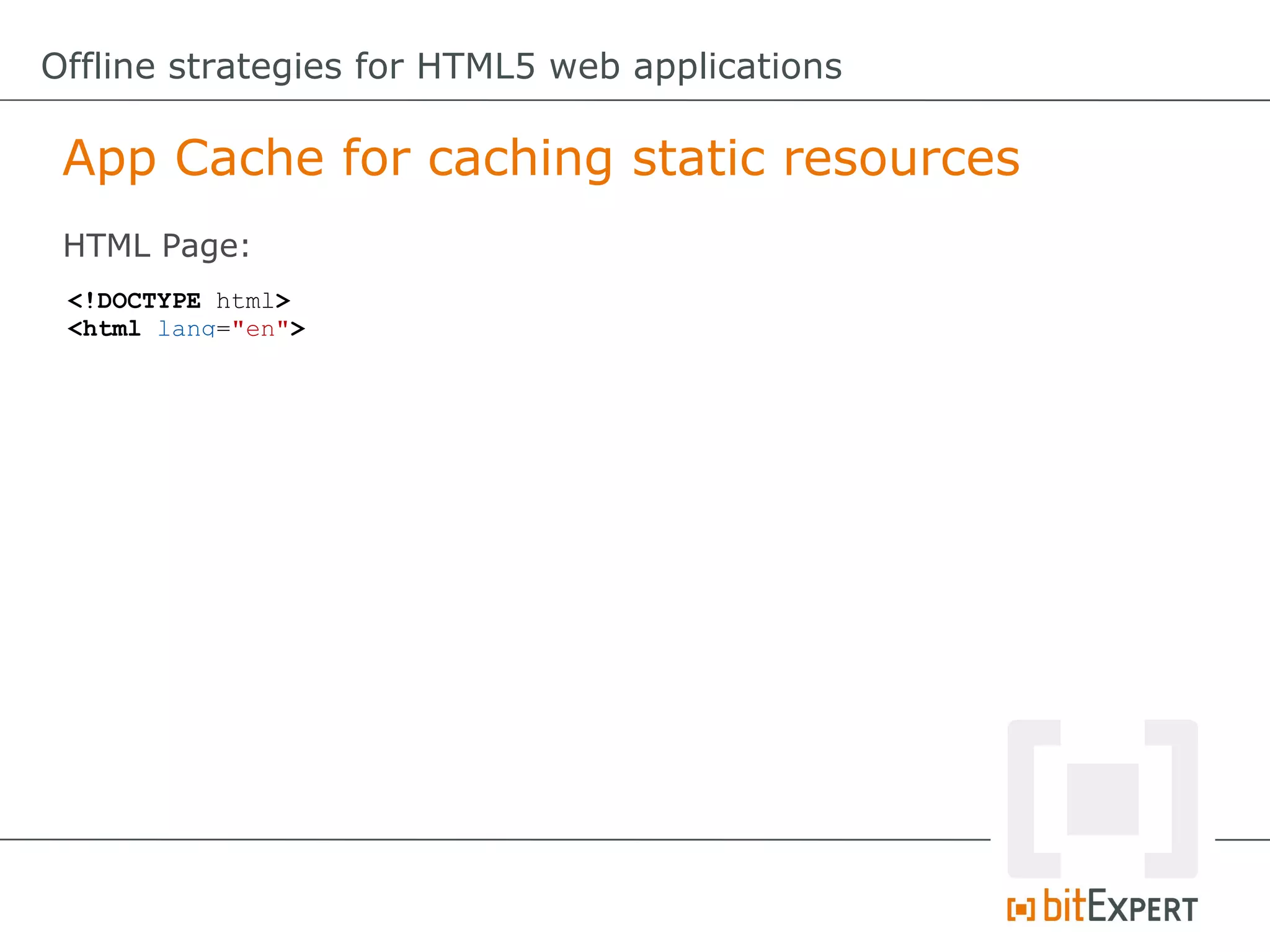 Offline strategies for HTML5 web applications

App Cache for caching static resources

HTML Page:

<!DOCTYPE html>
<html lang="en">

bitEXPERT